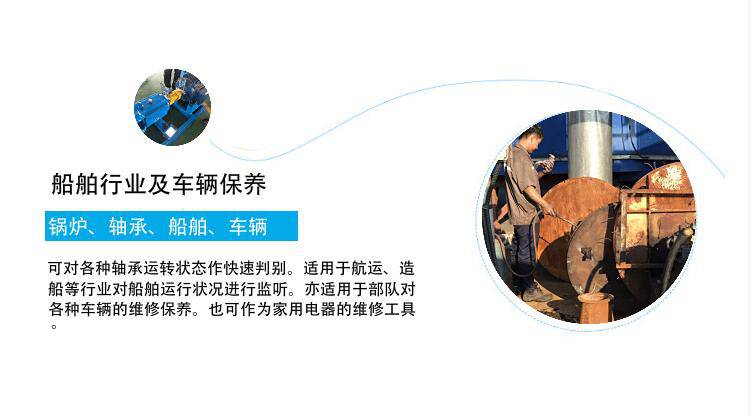 船舶行业及车辆保养

锅炉、轴承、船舶、车辆

可对各种轴承运转状态作快速判别。适用于航运、造船等行业对船舶运行状况进行监听。亦适用于部队对各种车辆的维修保养。也可作为家用电器的维修工具。